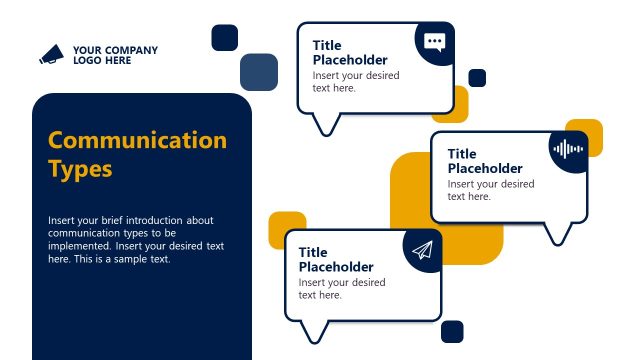 YOUR COMPANY LOGO HERE

Communication Types

Insert your brief introduction about communication types to be implemented. Insert your desired text here. This is a sample text.

Title Placeholder
Insert your desired text here.

Title Placeholder
Insert your desired text here.

Title Placeholder
Insert your desired text here.